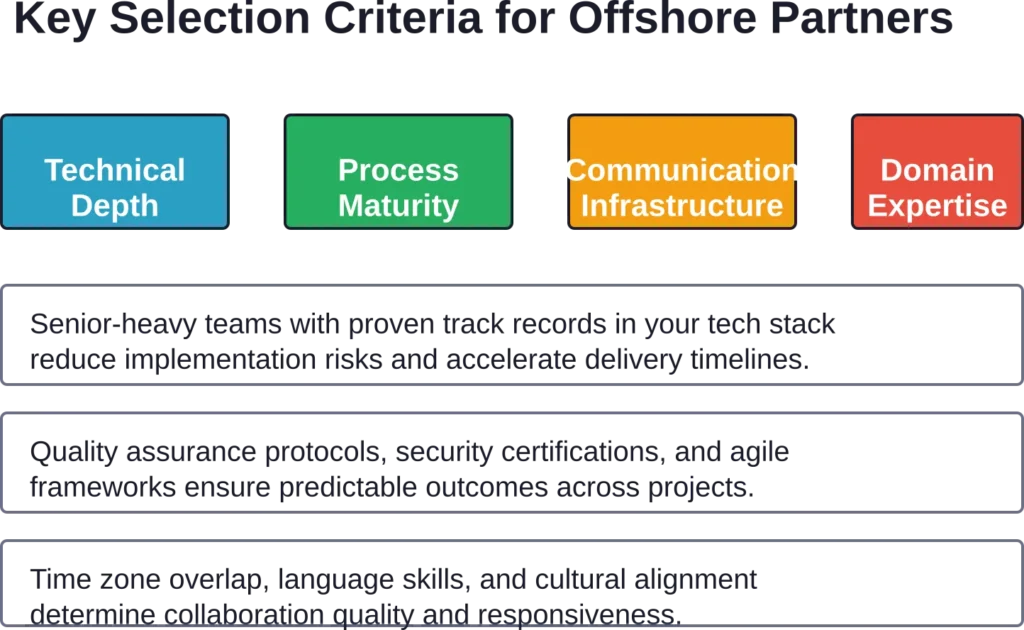 Key Selection Criteria for Offshore Partners

Technical Depth

Process Maturity

Communication Infrastructure

Domain Expertise

Senior-heavy teams with proven track records in your tech stack reduce implementation risks and accelerate delivery timelines.

Quality assurance protocols, security certifications, and agile frameworks ensure predictable outcomes across projects.

Time zone overlap, language skills, and cultural alignment determine collaboration quality and responsiveness.